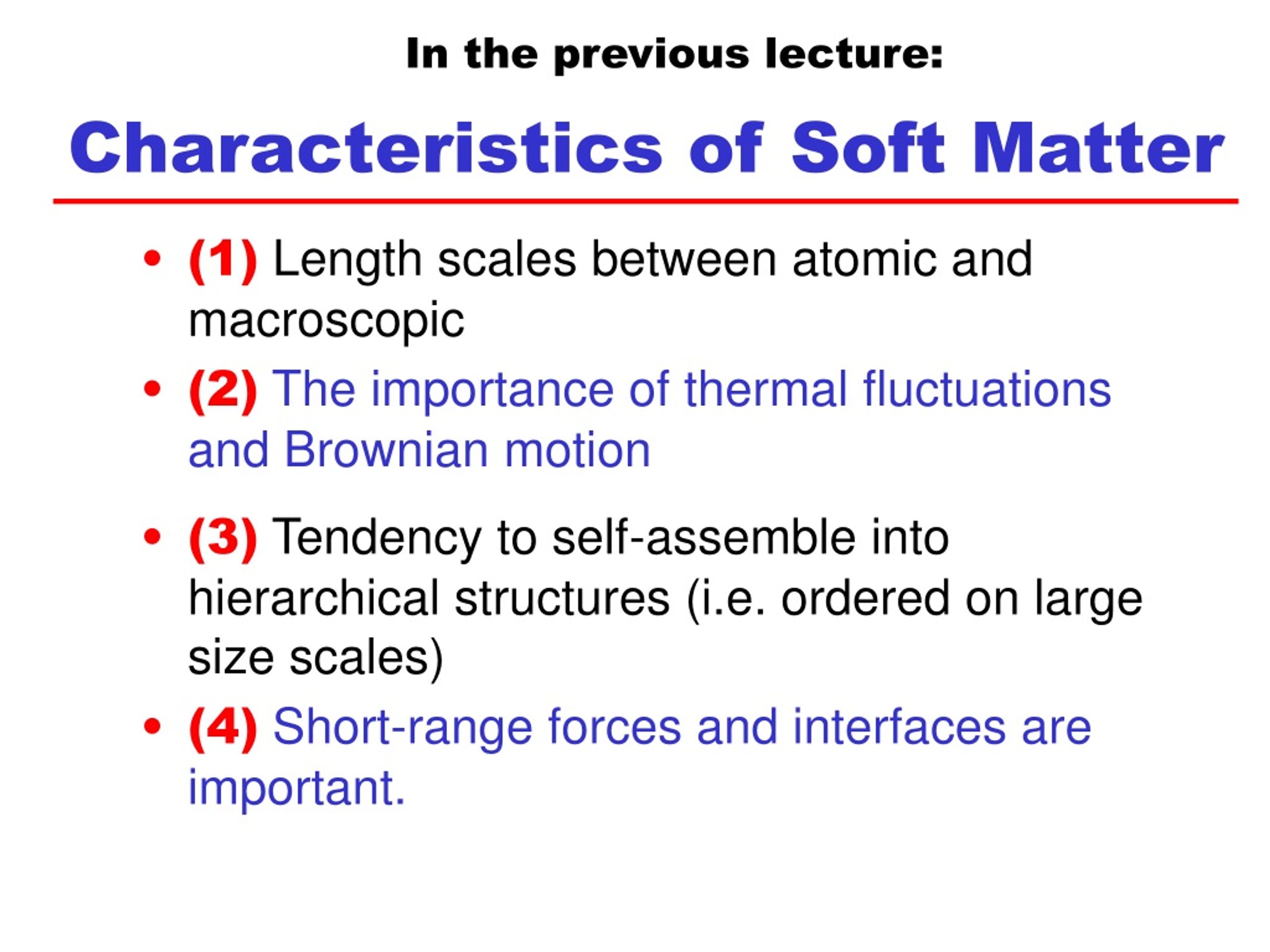 In the previous lecture:

Characteristics of Soft Matter

• (1) Length scales between atomic and macroscopic
• (2) The importance of thermal fluctuations and Brownian motion
• (3) Tendency to self-assemble into hierarchical structures (i.e. ordered on large size scales)
• (4) Short-range forces and interfaces are important.